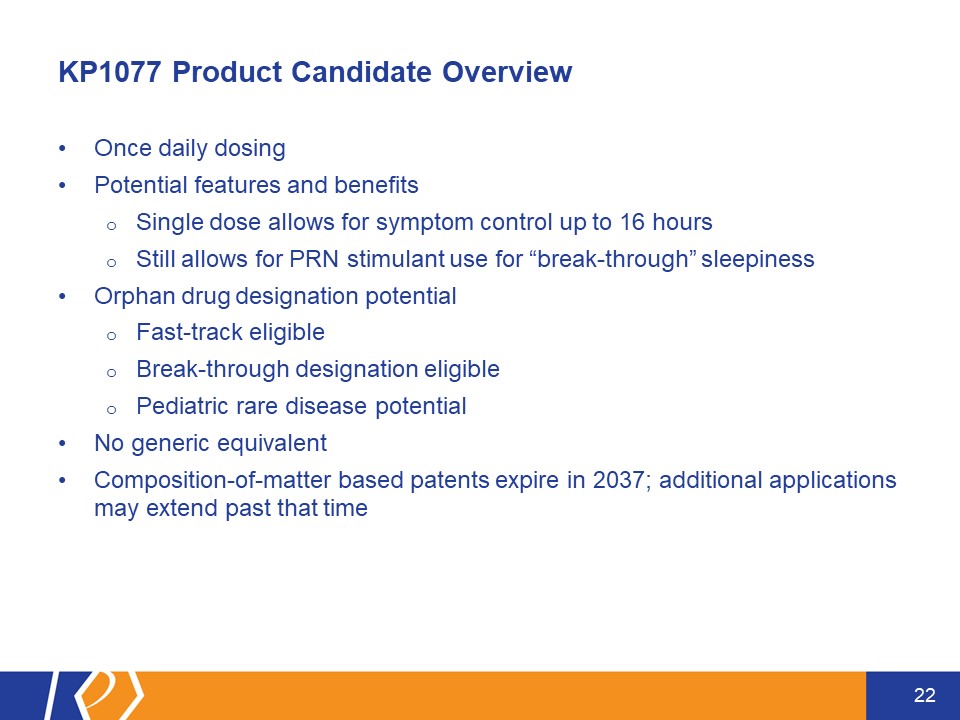 KP1077 Product Candidate Overview

• Once daily dosing
• Potential features and benefits
  o Single dose allows for symptom control up to 16 hours
  o Still allows for PRN stimulant use for “break-through” sleepiness
• Orphan drug designation potential
  o Fast-track eligible
  o Break-through designation eligible
  o Pediatric rare disease potential
• No generic equivalent
• Composition-of-matter based patents expire in 2037; additional applications may extend past that time

22